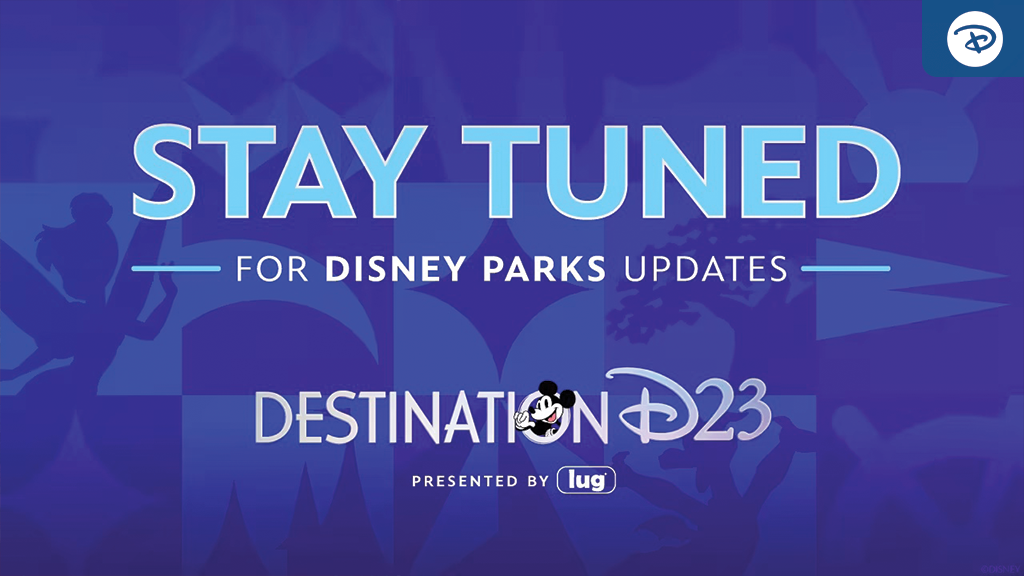 STAY TUNED

FOR DISNEY PARKS UPDATES

DESTINATION D23

PRESENTED BY lug